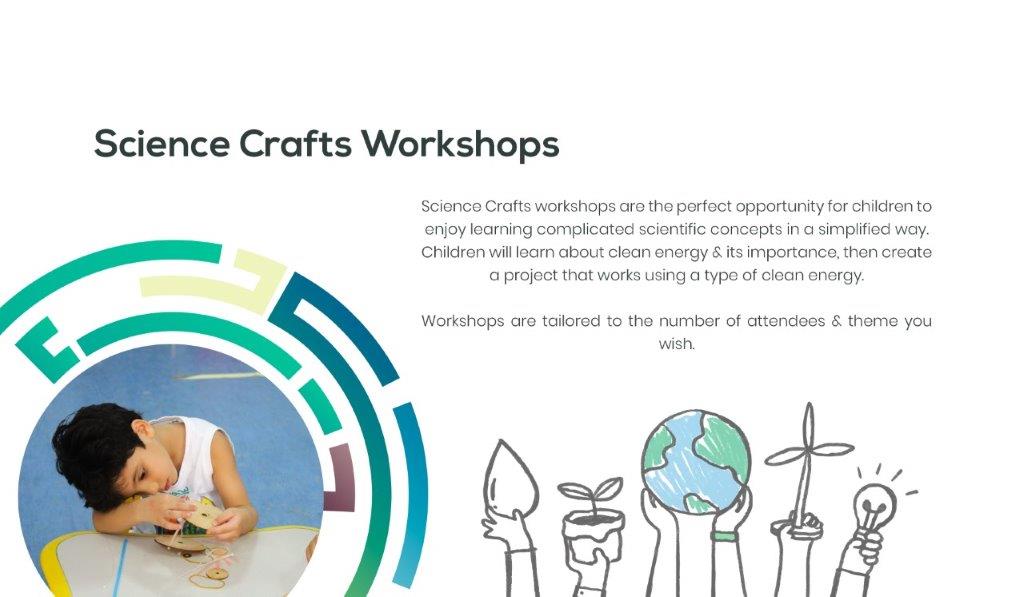 Science Crafts Workshops

Science Crafts workshops are the perfect opportunity for children to enjoy learning complicated scientific concepts in a simplified way. Children will learn about clean energy & its importance, then create a project that works using a type of clean energy.

Workshops are tailored to the number of attendees & theme you wish.